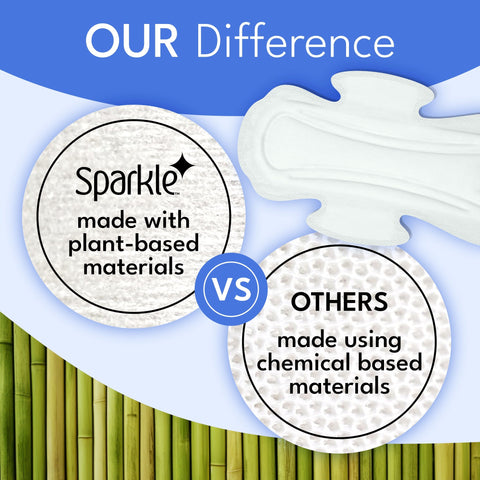 OUR Difference

Sparkle™
made with plant-based materials

VS

OTHERS
made using chemical based materials